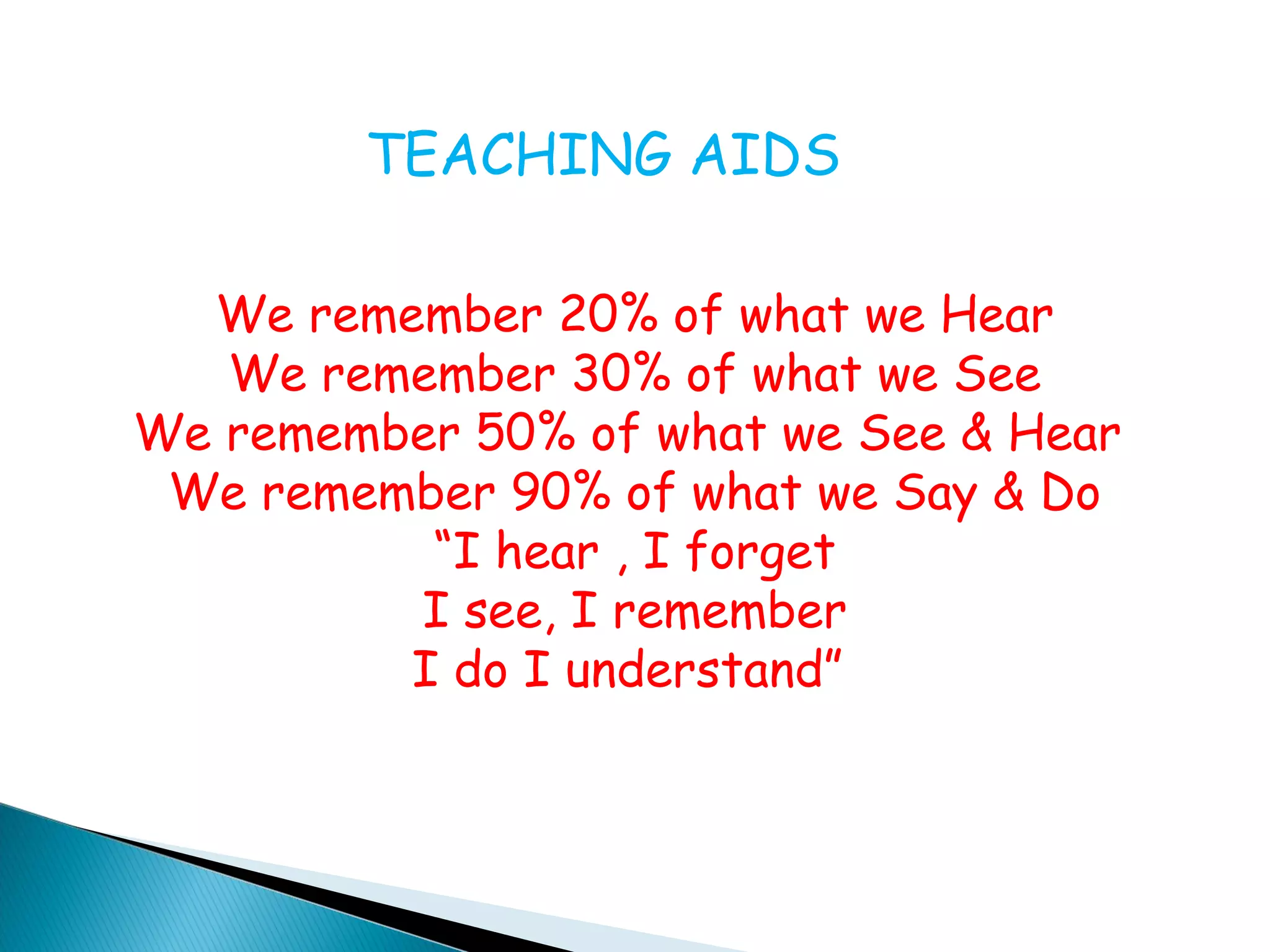 TEACHING AIDS

We remember 20% of what we Hear
We remember 30% of what we See
We remember 50% of what we See & Hear
We remember 90% of what we Say & Do
“I hear , I forget
I see, I remember
I do I understand”